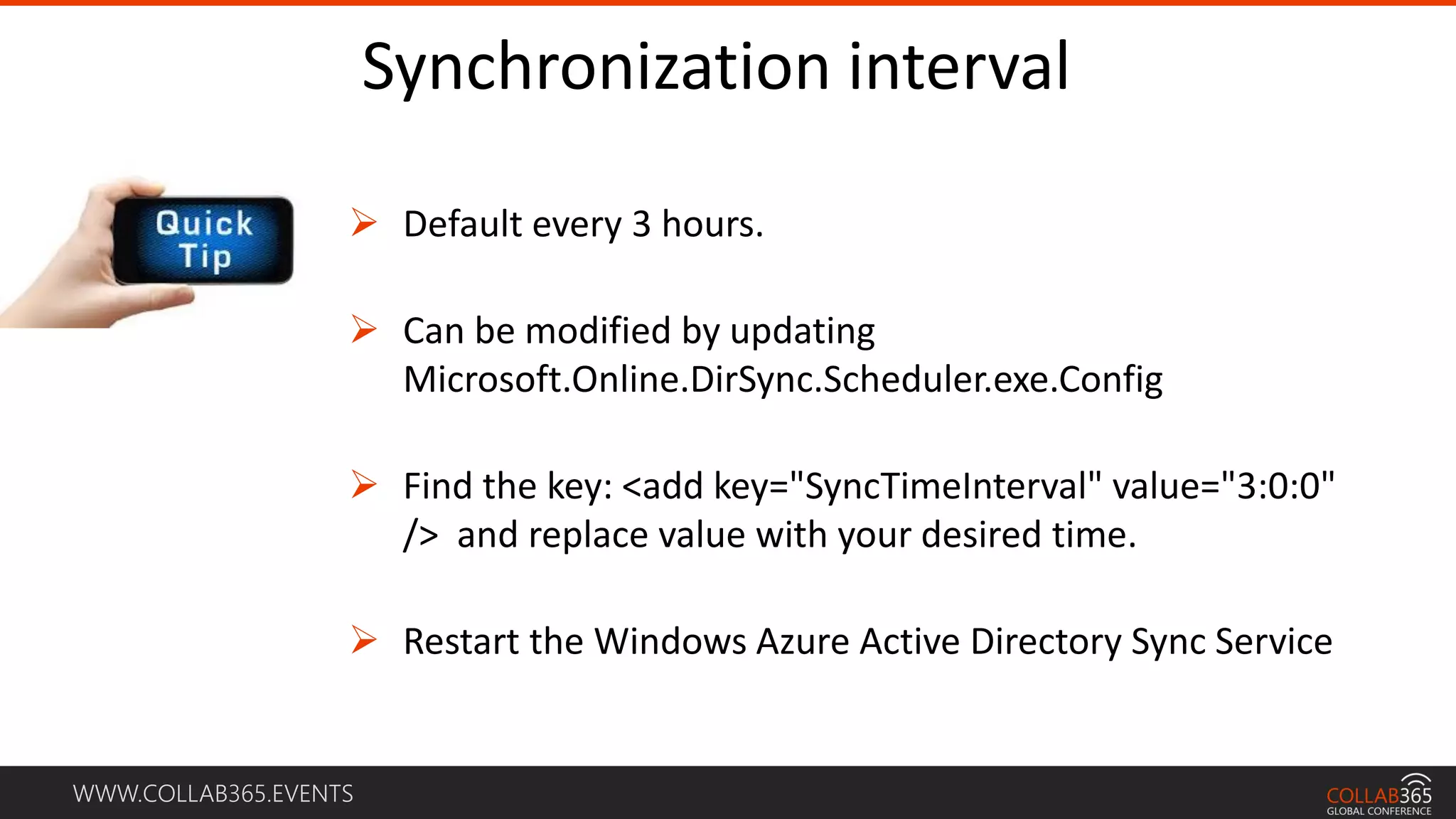 Synchronization interval

Quick Tip

➢ Default every 3 hours.

➢ Can be modified by updating Microsoft.Online.DirSync.Scheduler.exe.Config

➢ Find the key: <add key="SyncTimeInterval" value="3:0:0" /> and replace value with your desired time.

➢ Restart the Windows Azure Active Directory Sync Service

WWW.COLLAB365.EVENTS

COLLAB365
GLOBAL CONFERENCE